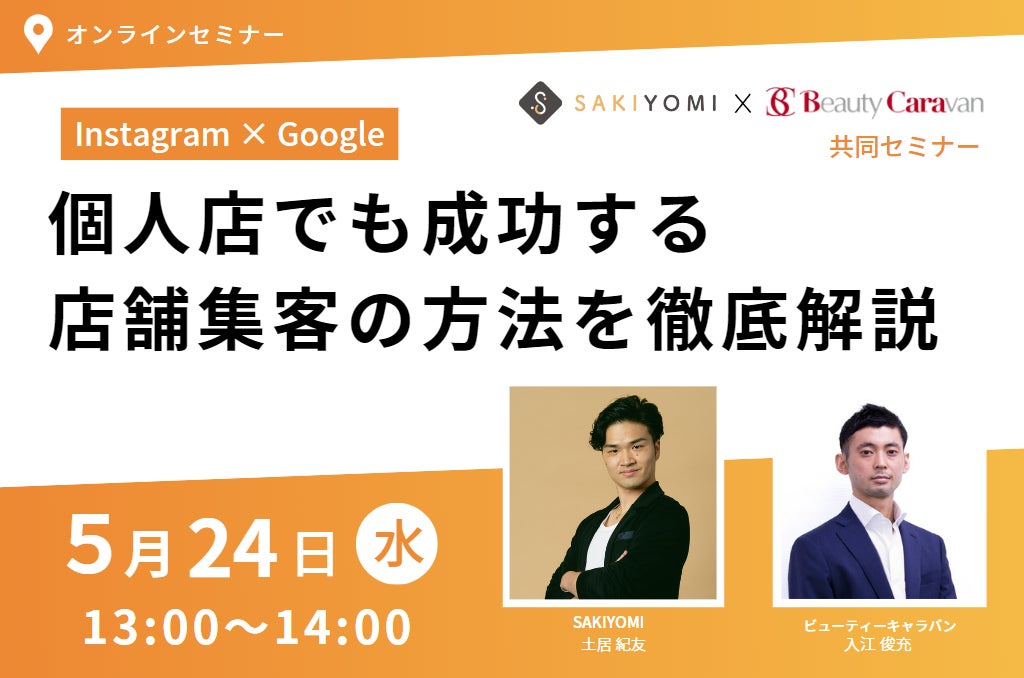 オンラインセミナー

SAKIYOMI × Beauty Caravan
共同セミナー

Instagram × Google

個人店でも成功する
店舗集客の方法を徹底解説

5月24日 水
13:00〜14:00

SAKIYOMI
土居 紀友

ビューティーキャラバン
入江 俊充